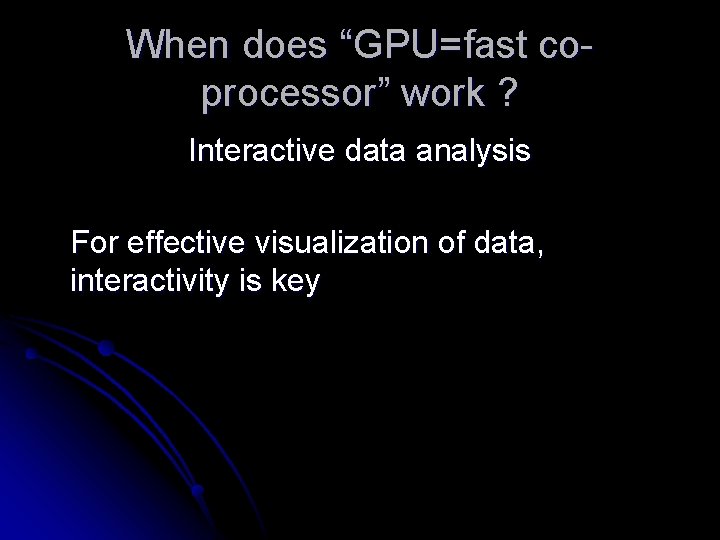 When does “GPU=fast co-processor” work ?

Interactive data analysis

For effective visualization of data, interactivity is key